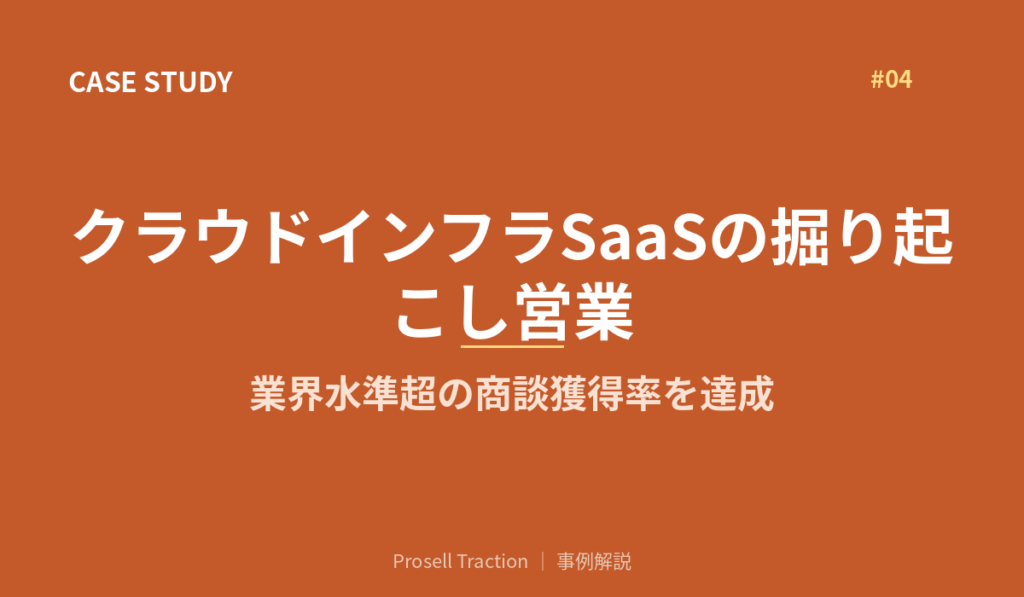 CASE STUDY

#04

クラウドインフラSaaSの掘り起こし営業

業界水準超の商談獲得率を達成

Prosell Traction ｜ 事例解説